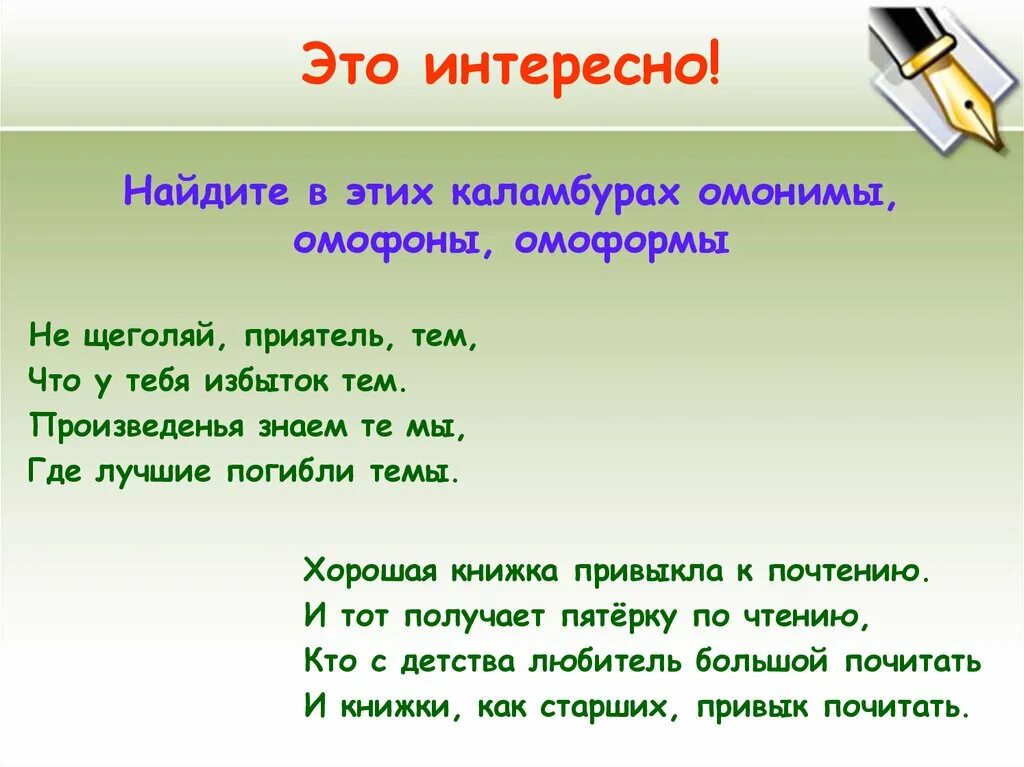 Это интересно!

Найдите в этих каламбурах омонимы, омофоны, омоформы

Не щеголяй, приятель, тем,
Что у тебя избыток тем.
Произведенья знаем те мы,
Где лучшие погибли темы.

Хорошая книжка привыкла к почтению.
И тот получает пятёрку по чтению,
Кто с детства любитель большой почитать
И книжки, как старших, привык почитать.